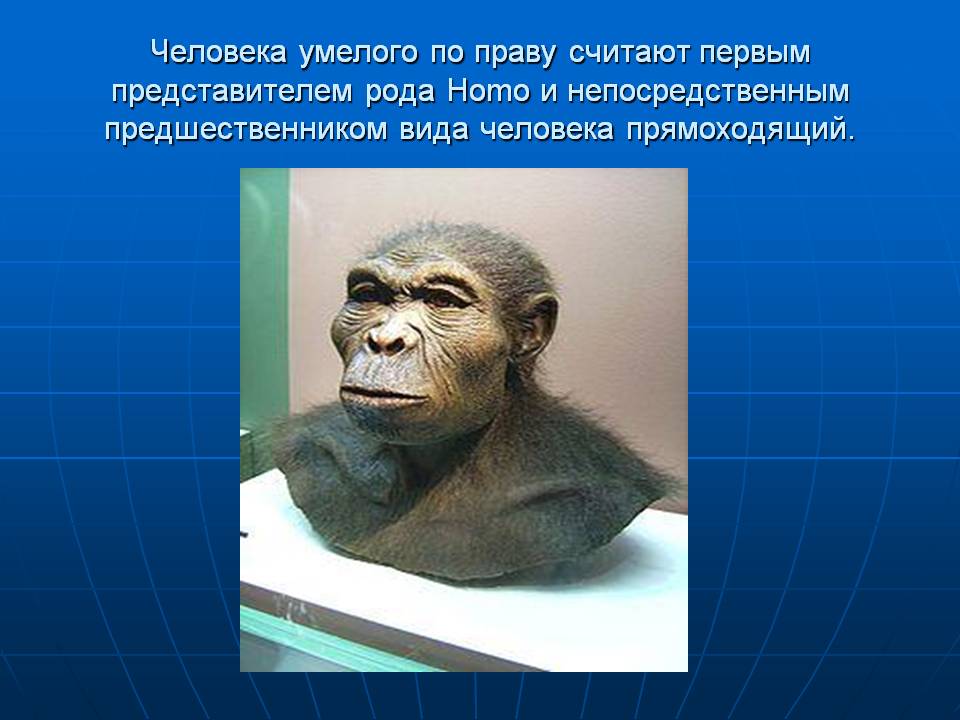 Человека умелого по праву считают первым представителем рода Homo и непосредственным предшественником вида человека прямоходящий.